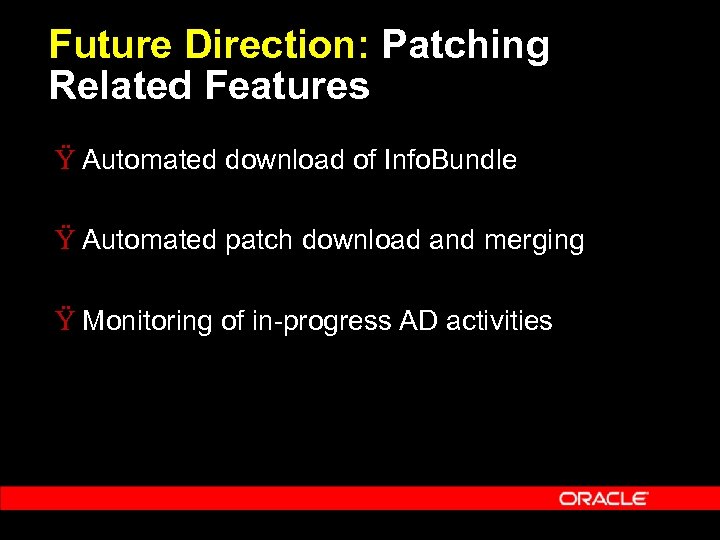 Future Direction: Patching Related Features

Ÿ Automated download of InfoBundle

Ÿ Automated patch download and merging

Ÿ Monitoring of in-progress AD activities

ORACLE